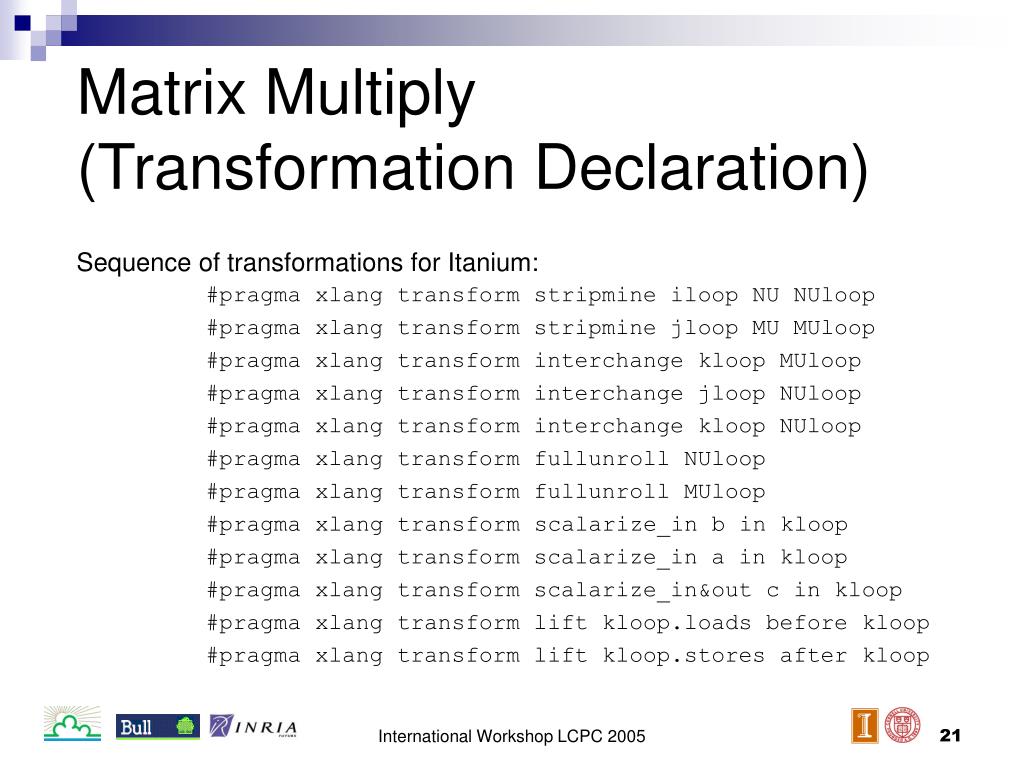 Matrix Multiply
(Transformation Declaration)

Sequence of transformations for Itanium:

#pragma xlang transform stripmine iloop NU NUloop
#pragma xlang transform stripmine jloop MU MUloop
#pragma xlang transform interchange kloop MUloop
#pragma xlang transform interchange jloop NUloop
#pragma xlang transform interchange kloop NUloop
#pragma xlang transform fullunroll NUloop
#pragma xlang transform fullunroll MUloop
#pragma xlang transform scalarize_in b in kloop
#pragma xlang transform scalarize_in a in kloop
#pragma xlang transform scalarize_in&out c in kloop
#pragma xlang transform lift kloop.loads before kloop
#pragma xlang transform lift kloop.stores after kloop

Bull INRIA

International Workshop LCPC 2005

21